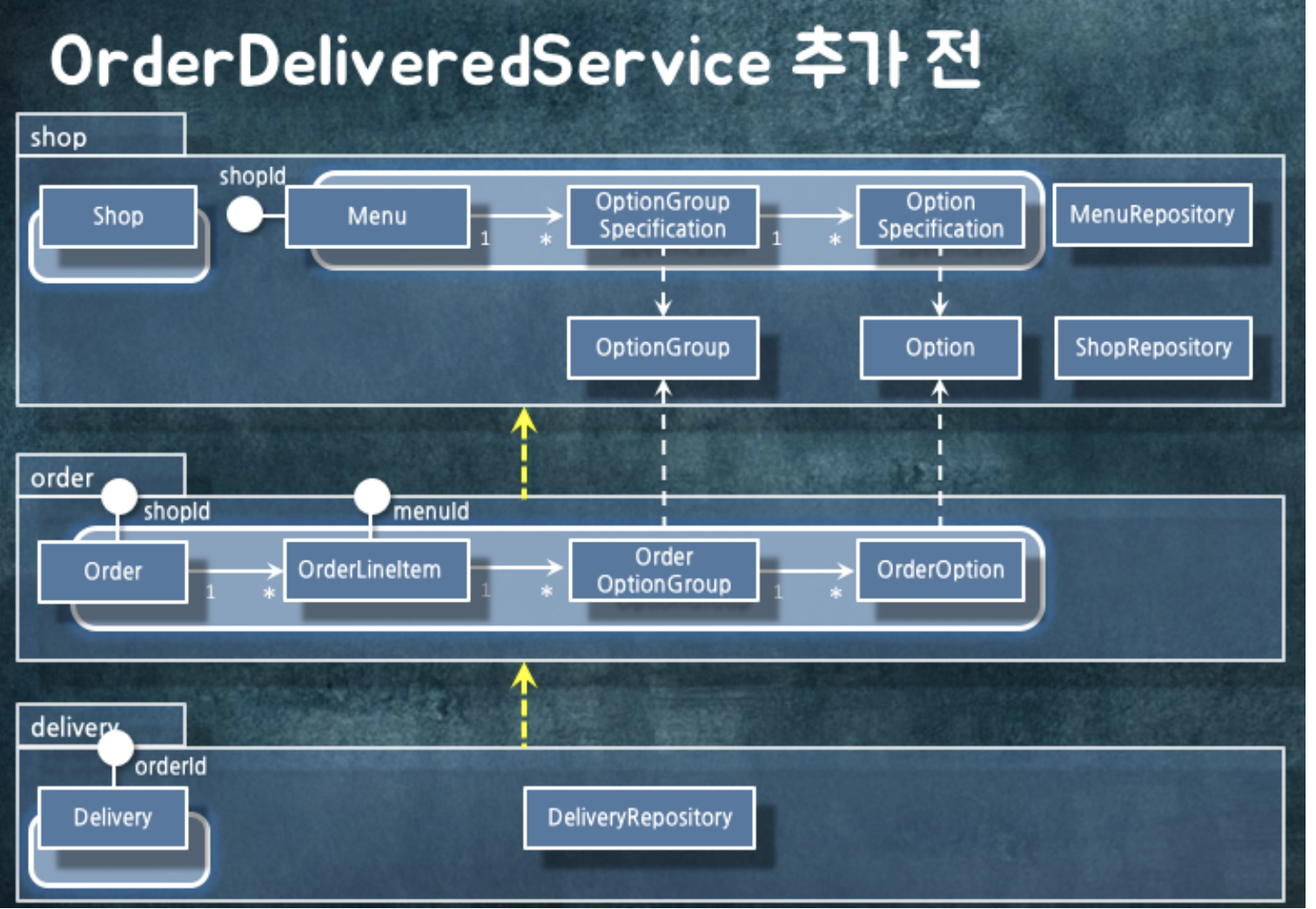 OrderDeliveredService 추가 전

shop

Shop

shopId

Menu

1 *

OptionGroup Specification

1 *

Option Specification

MenuRepository

OptionGroup

Option

ShopRepository

order

shopId

menuId

Order

1 *

OrderLineItem

1 *

Order OptionGroup

1 *

OrderOption

delivery

orderId

Delivery

DeliveryRepository